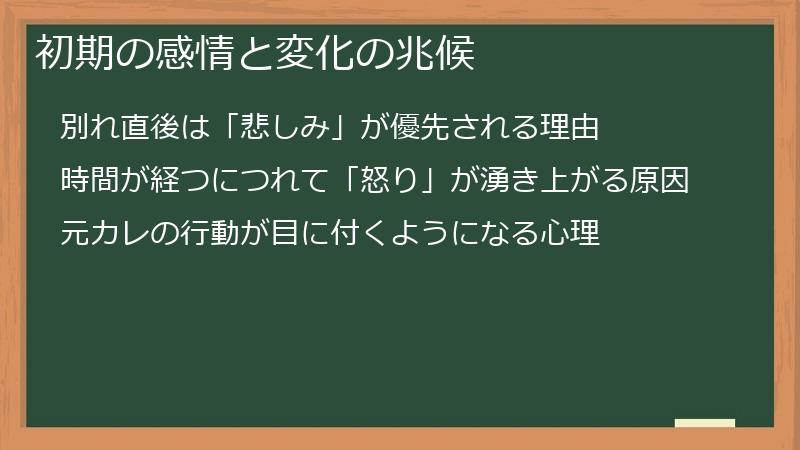 初期の感情と変化の兆候

別れ直後は「悲しみ」が優先される理由

時間が経つにつれて「怒り」が湧き上がる原因

元カレの行動が目に付くようになる心理